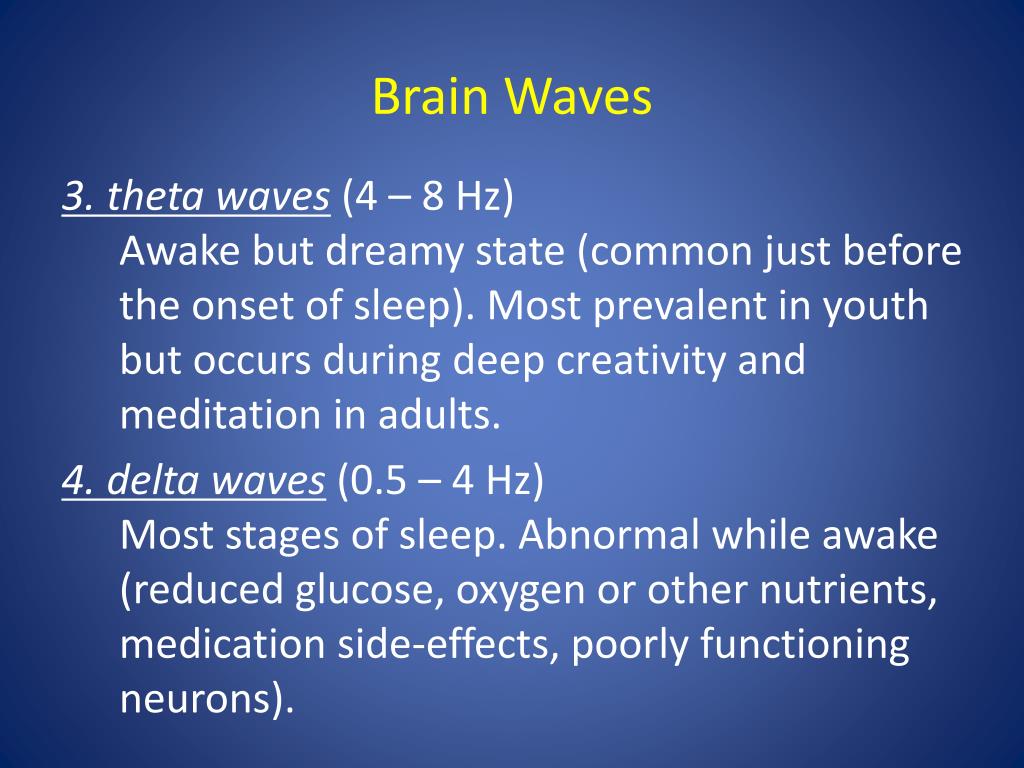 Brain Waves

3. theta waves (4 – 8 Hz)
Awake but dreamy state (common just before the onset of sleep). Most prevalent in youth but occurs during deep creativity and meditation in adults.

4. delta waves (0.5 – 4 Hz)
Most stages of sleep. Abnormal while awake (reduced glucose, oxygen or other nutrients, medication side-effects, poorly functioning neurons).